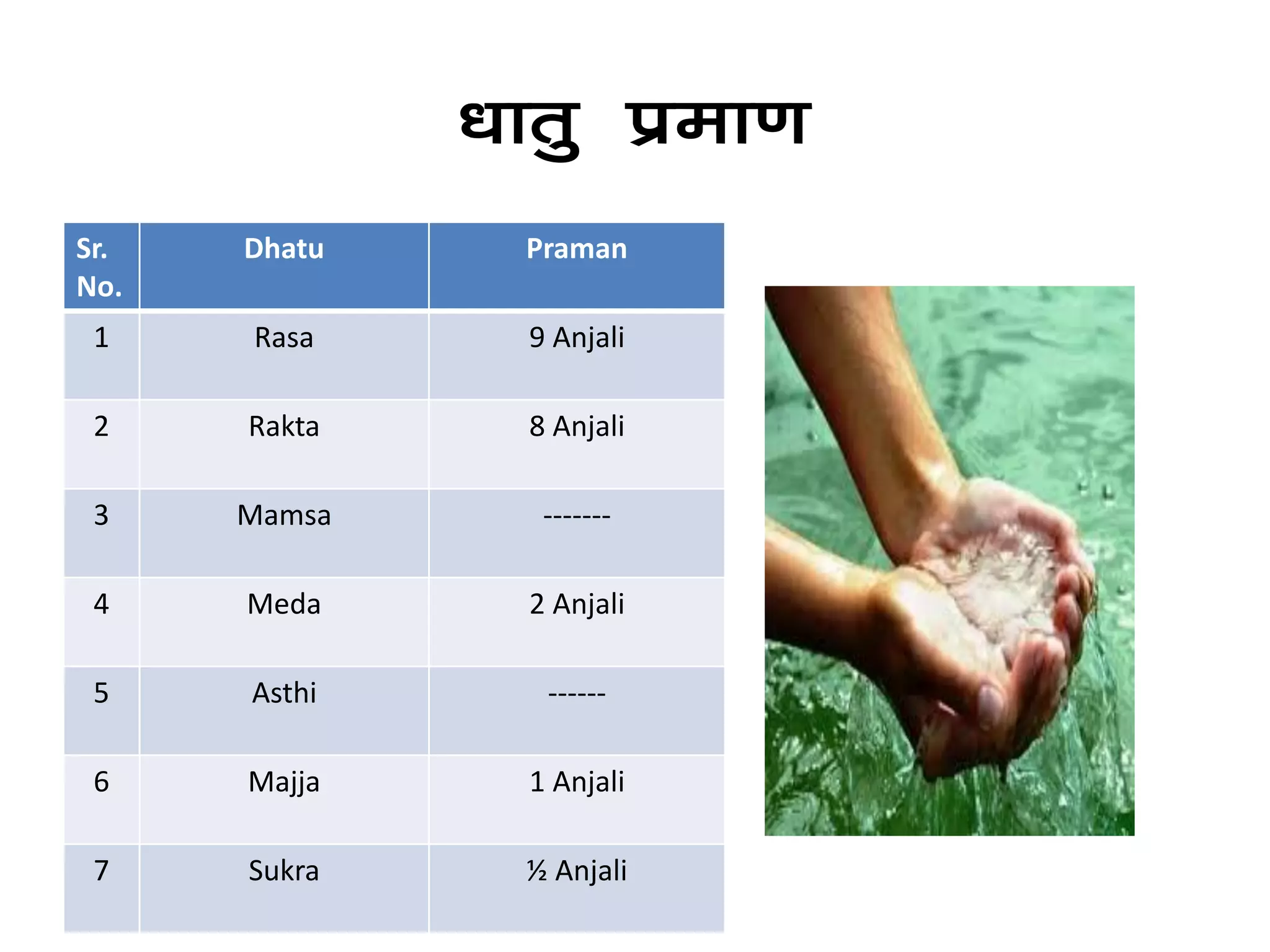 धातु प्रमाण

| Sr. No. | Dhatu | Praman |
|---|---|---|
| 1 | Rasa | 9 Anjali |
| 2 | Rakta | 8 Anjali |
| 3 | Mamsa | ------- |
| 4 | Meda | 2 Anjali |
| 5 | Asthi | ------ |
| 6 | Majja | 1 Anjali |
| 7 | Sukra | ½ Anjali |